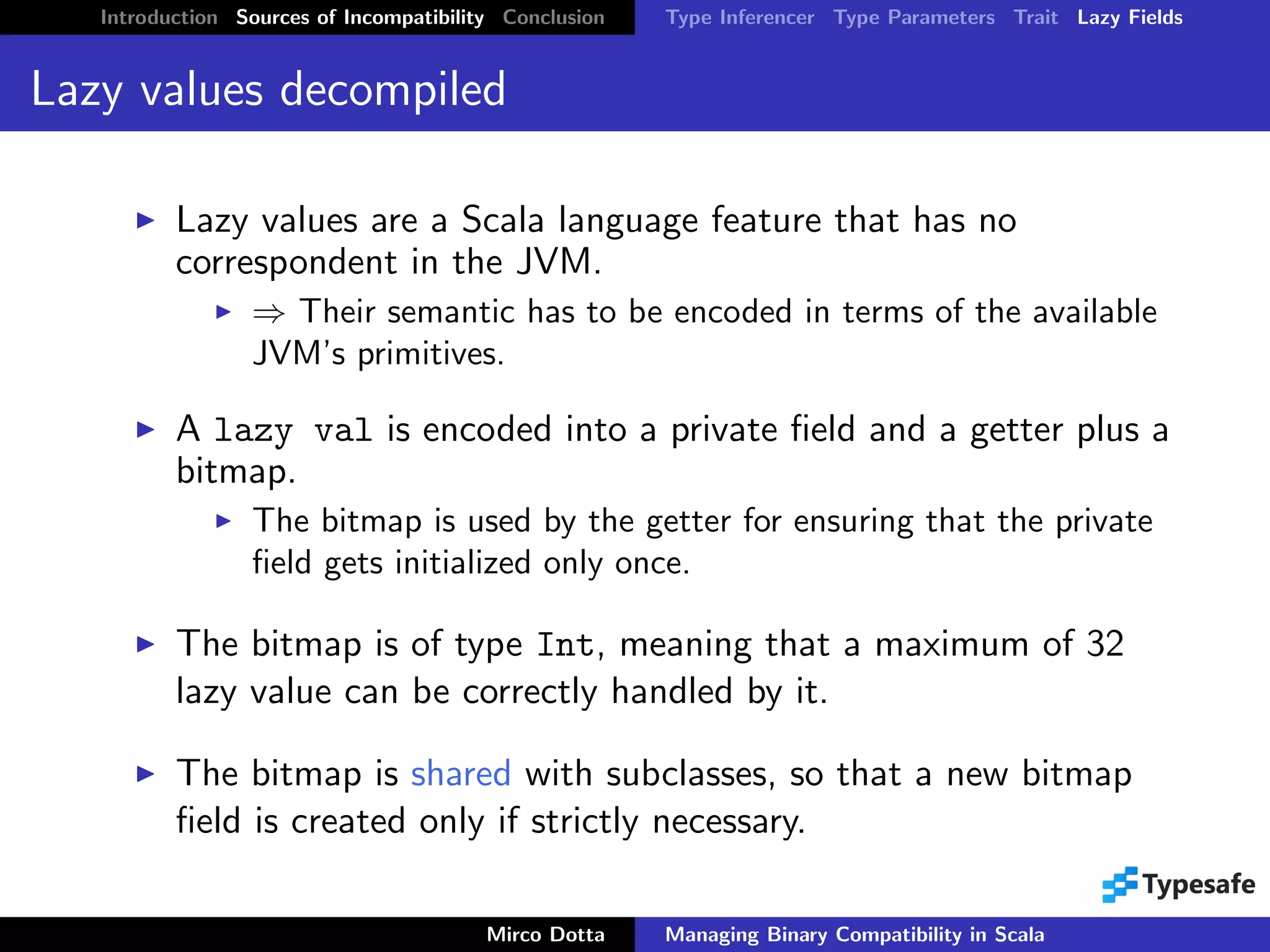 Introduction Sources of Incompatibility Conclusion Type Inferencer Type Parameters Trait Lazy Fields

Lazy values decompiled

▶ Lazy values are a Scala language feature that has no correspondent in the JVM.
  ▶ $\Rightarrow$ Their semantic has to be encoded in terms of the available JVM's primitives.

▶ A lazy val is encoded into a private field and a getter plus a bitmap.
  ▶ The bitmap is used by the getter for ensuring that the private field gets initialized only once.

▶ The bitmap is of type Int, meaning that a maximum of 32 lazy value can be correctly handled by it.

▶ The bitmap is shared with subclasses, so that a new bitmap field is created only if strictly necessary.

Typesafe

Mirco Dotta Managing Binary Compatibility in Scala